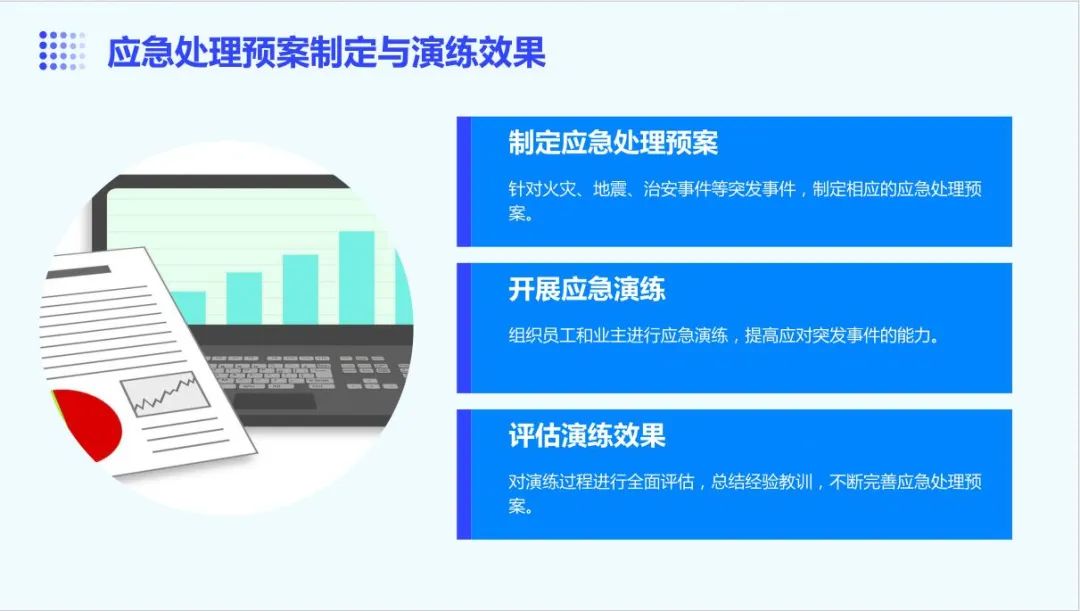 应急处理预案制定与演练效果

制定应急处理预案

针对火灾、地震、治安事件等突发事件，制定相应的应急处理预案。

开展应急演练

组织员工和业主进行应急演练，提高应对突发事件的能力。

评估演练效果

对演练过程进行全面评估，总结经验教训，不断完善应急处理预案。